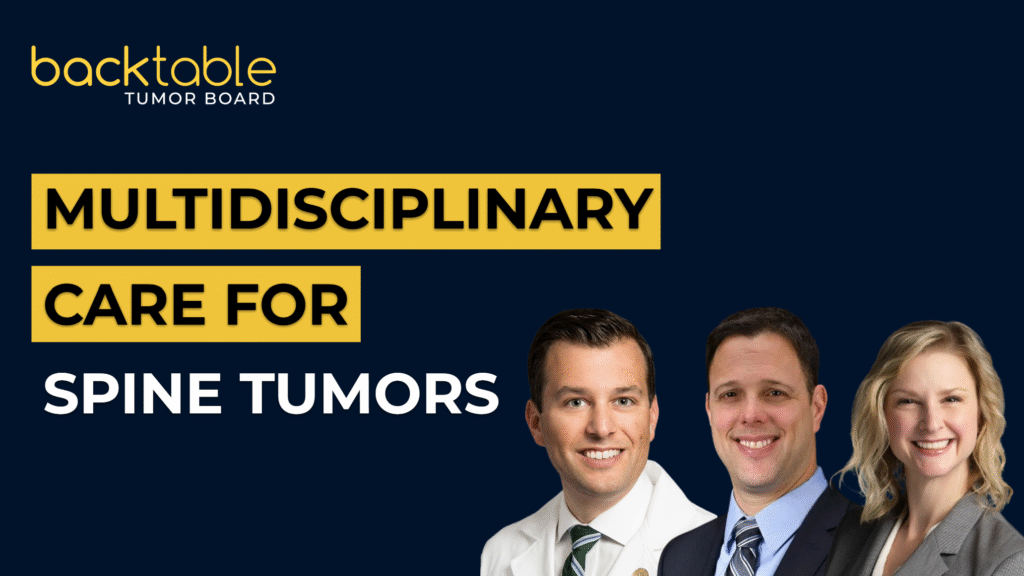 backtable
TUMOR BOARD

MULTIDISCIPLINARY CARE FOR SPINE TUMORS